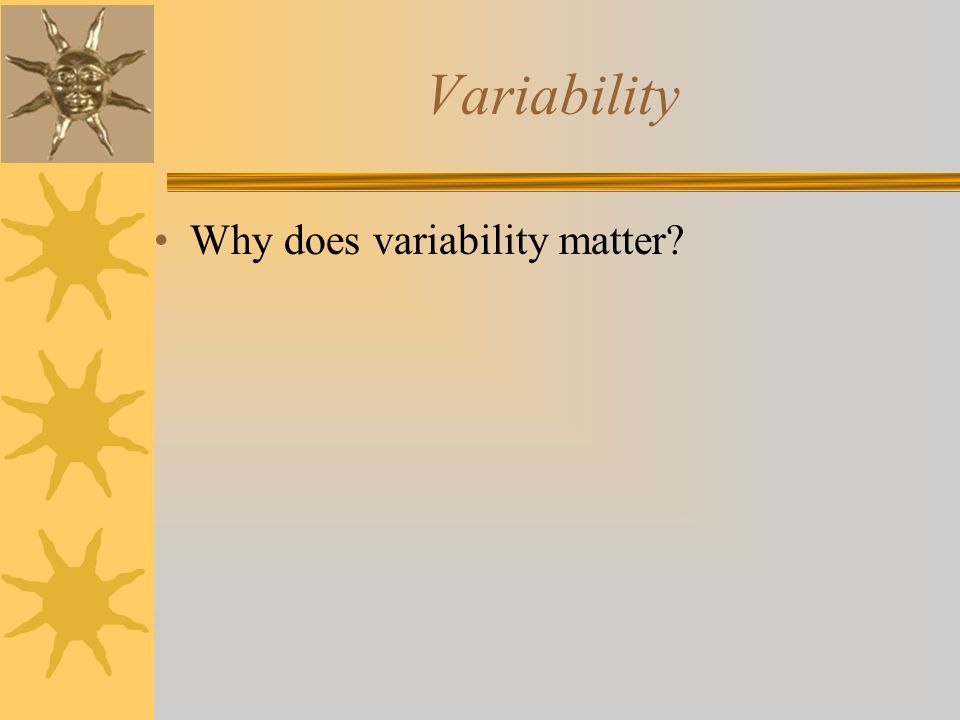 Variability

• Why does variability matter?